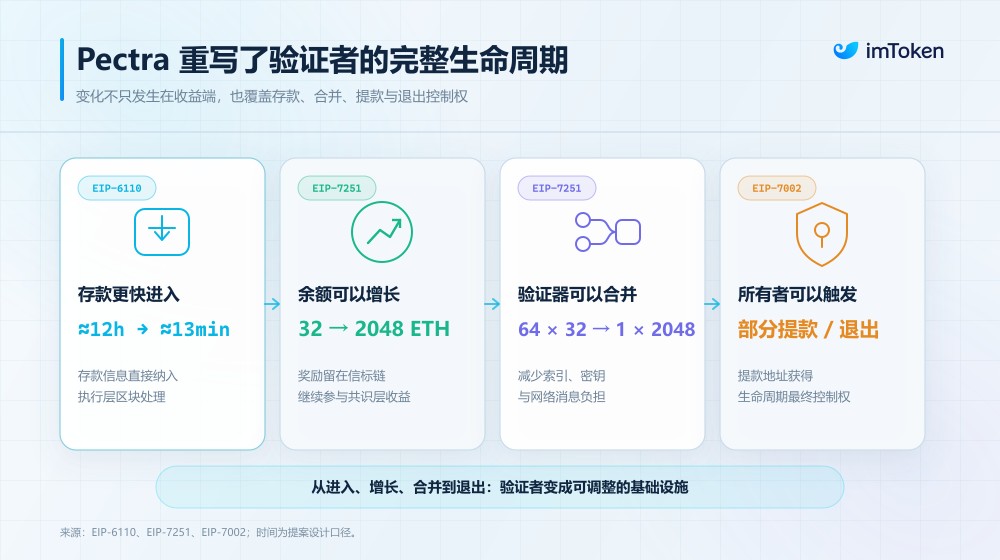 Pectra 重写了验证者的完整生命周期

imToken

变化不只发生在收益端，也覆盖存款、合并、提款与退出控制权

EIP-6110

存款更快进入

≈12h → ≈13min

存款信息直接纳入
执行层区块处理

EIP-7251

余额可以增长

32 → 2048 ETH

奖励留在信标链
继续参与共识层收益

EIP-7251

验证器可以合并

64 × 32 → 1 × 2048

减少索引、密钥
与网络消息负担

EIP-7002

所有者可以触发

部分提款 / 退出

提款地址获得
生命周期最终控制权

从进入、增长、合并到退出：验证者变成可调整的基础设施

来源：EIP-6110、EIP-7251、EIP-7002；时间为提案设计口径。